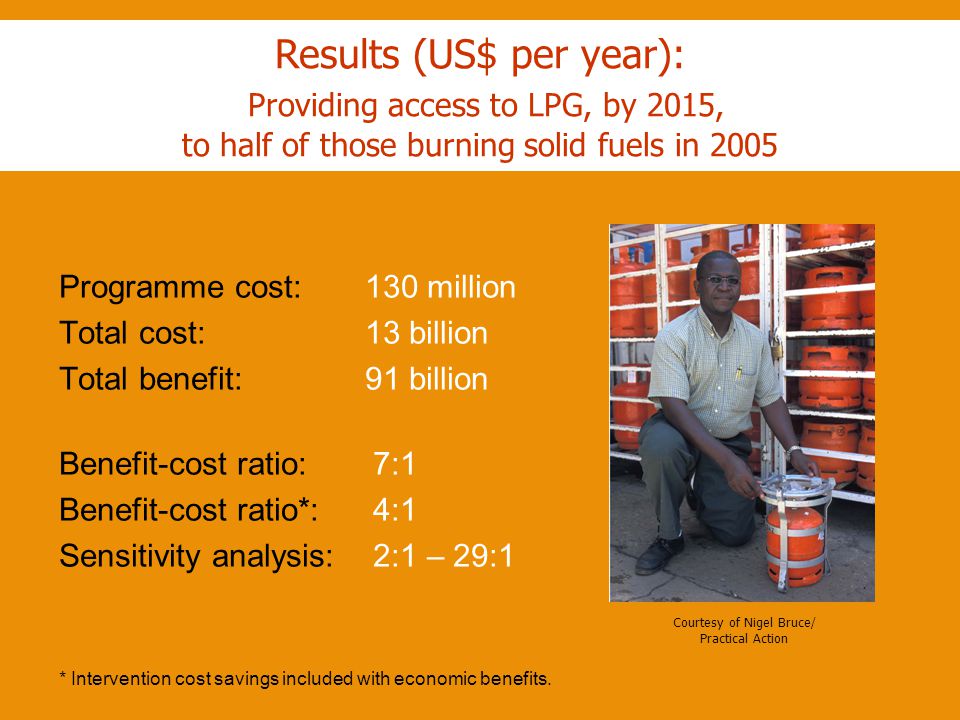 Results (US$ per year):

Providing access to LPG, by 2015, to half of those burning solid fuels in 2005

Programme cost: 130 million
Total cost: 13 billion
Total benefit: 91 billion

Benefit-cost ratio: 7:1
Benefit-cost ratio*: 4:1
Sensitivity analysis: 2:1 – 29:1

Courtesy of Nigel Bruce/ Practical Action

* Intervention cost savings included with economic benefits.